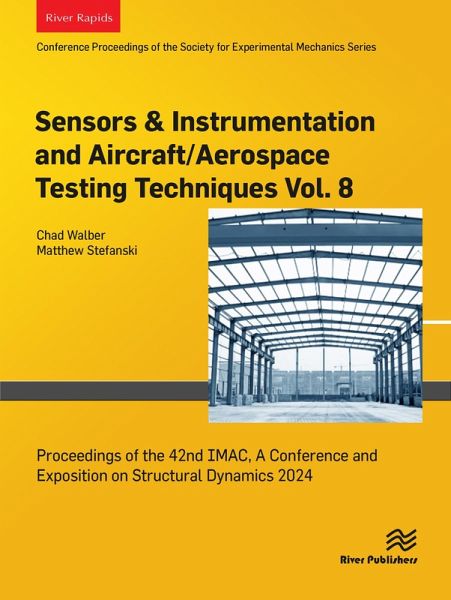 River Rapids

Conference Proceedings of the Society for Experimental Mechanics Series

Sensors & Instrumentation and Aircraft/Aerospace Testing Techniques Vol. 8

Chad Walber
Matthew Stefanski

Proceedings of the 42nd IMAC, A Conference and Exposition on Structural Dynamics 2024

River Publishers